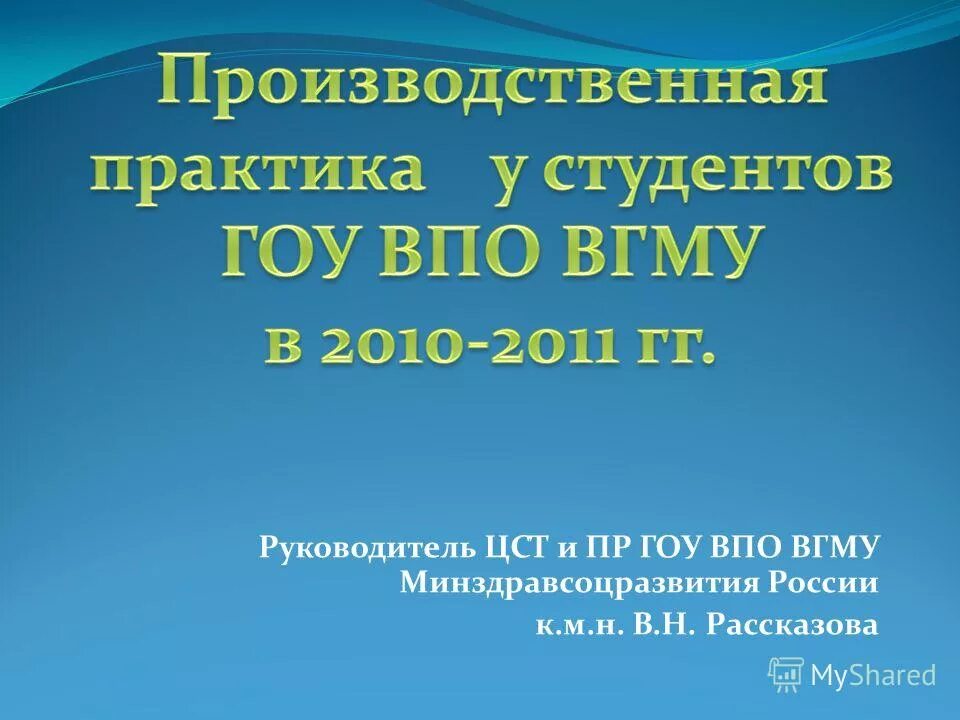 Производственная практика у студентов ГОУ ВПО ВГМУ в 2010-2011 гг.

Руководитель ЦСТ и ПР ГОУ ВПО ВГМУ Минздравсоцразвития России к.м.н. В.Н. Рассказова

MyShared